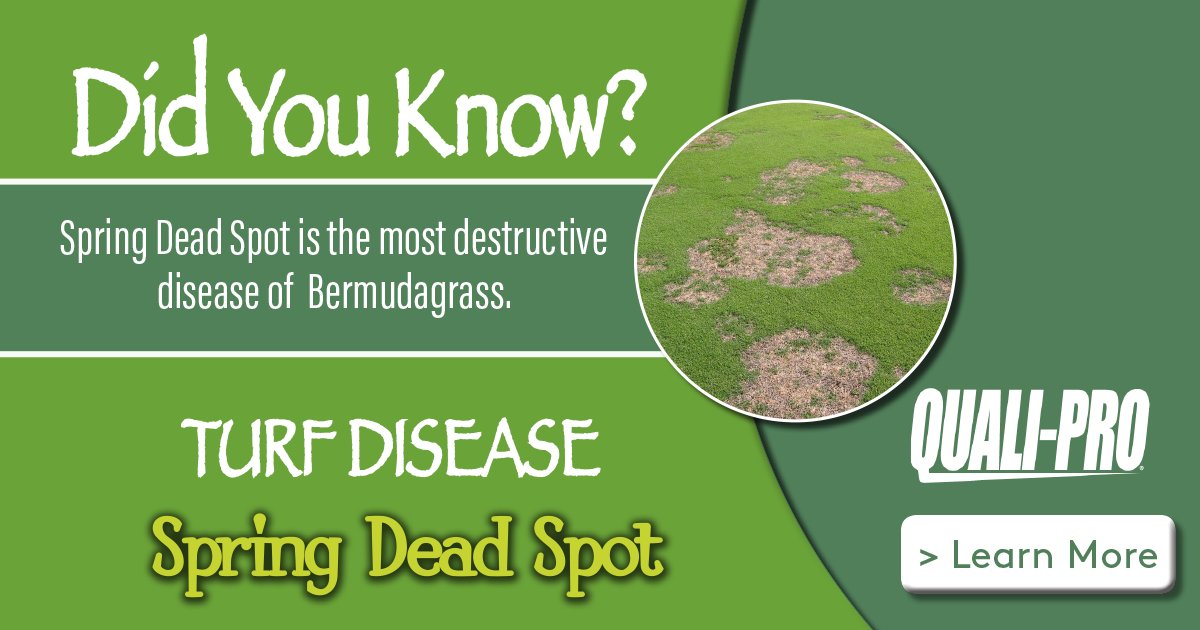 Did You Know?

Spring Dead Spot is the most destructive disease of  Bermudagrass.

TURF DISEASE

Spring Dead Spot

QUALI-PRO

> Learn More